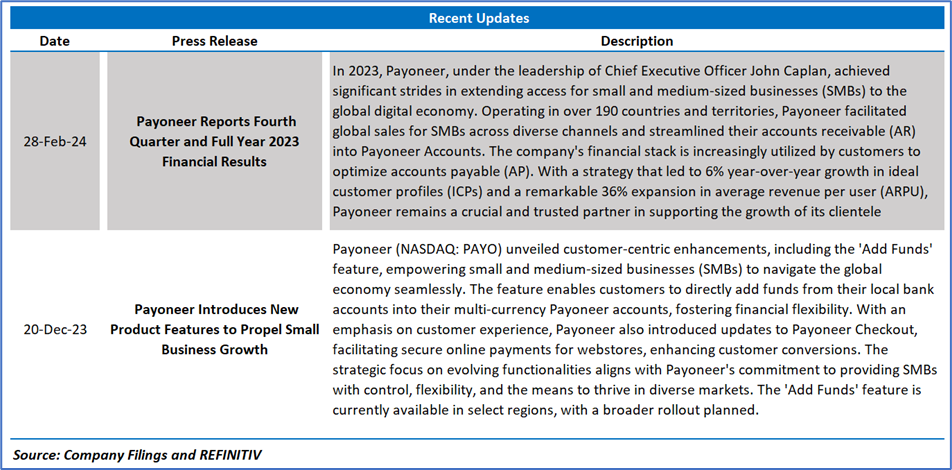 Recent Updates

| Date | Press Release | Description |
|---|---|---|
| 28-Feb-24 | Payoneer Reports Fourth Quarter and Full Year 2023 Financial Results | In 2023, Payoneer, under the leadership of Chief Executive Officer John Caplan, achieved significant strides in extending access for small and medium-sized businesses (SMBs) to the global digital economy. Operating in over 190 countries and territories, Payoneer facilitated global sales for SMBs across diverse channels and streamlined their accounts receivable (AR) into Payoneer Accounts. The company's financial stack is increasingly utilized by customers to optimize accounts payable (AP). With a strategy that led to 6% year-over-year growth in ideal customer profiles (ICPs) and a remarkable 36% expansion in average revenue per user (ARPU), Payoneer remains a crucial and trusted partner in supporting the growth of its clientele |
| 20-Dec-23 | Payoneer Introduces New Product Features to Propel Small Business Growth | Payoneer (NASDAQ: PAYO) unveiled customer-centric enhancements, including the 'Add Funds' feature, empowering small and medium-sized businesses (SMBs) to navigate the global economy seamlessly. The feature enables customers to directly add funds from their local bank accounts into their multi-currency Payoneer accounts, fostering financial flexibility. With an emphasis on customer experience, Payoneer also introduced updates to Payoneer Checkout, facilitating secure online payments for webstores, enhancing customer conversions. The strategic focus on evolving functionalities aligns with Payoneer's commitment to providing SMBs with control, flexibility, and the means to thrive in diverse markets. The 'Add Funds' feature is currently available in select regions, with a broader rollout planned. |

Source: Company Filings and REFINITIV